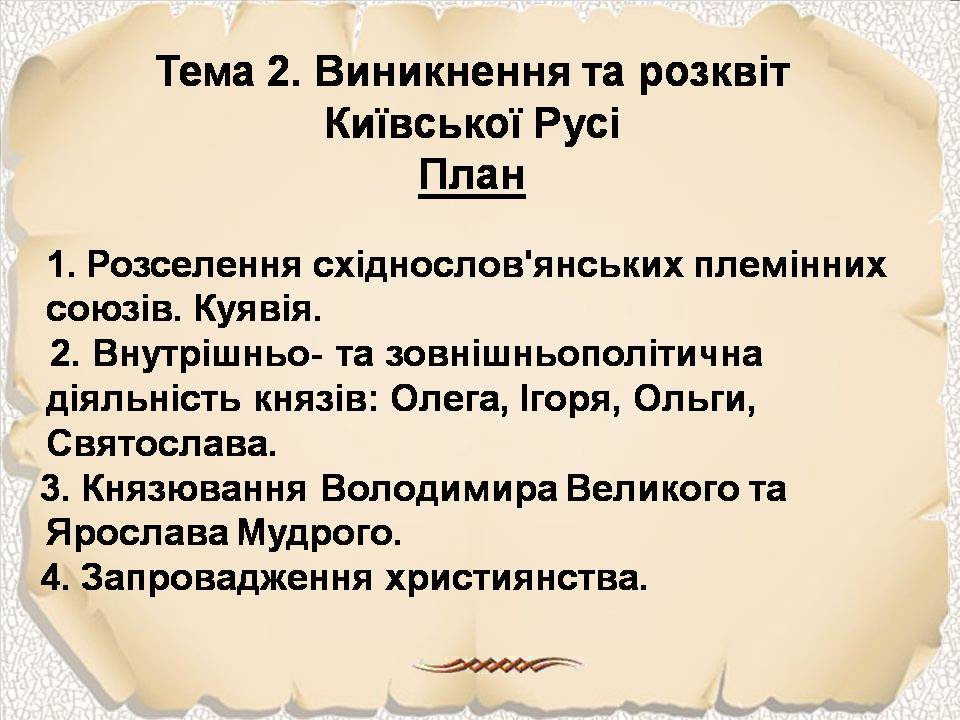 Тема 2. Виникнення та розквіт Київської Русі
План

1. Розселення східнослов'янських племінних союзів. Куявія.
2. Внутрішньо- та зовнішньополітична діяльність князів: Олега, Ігоря, Ольги, Святослава.
3. Князювання Володимира Великого та Ярослава Мудрого.
4. Запровадження християнства.